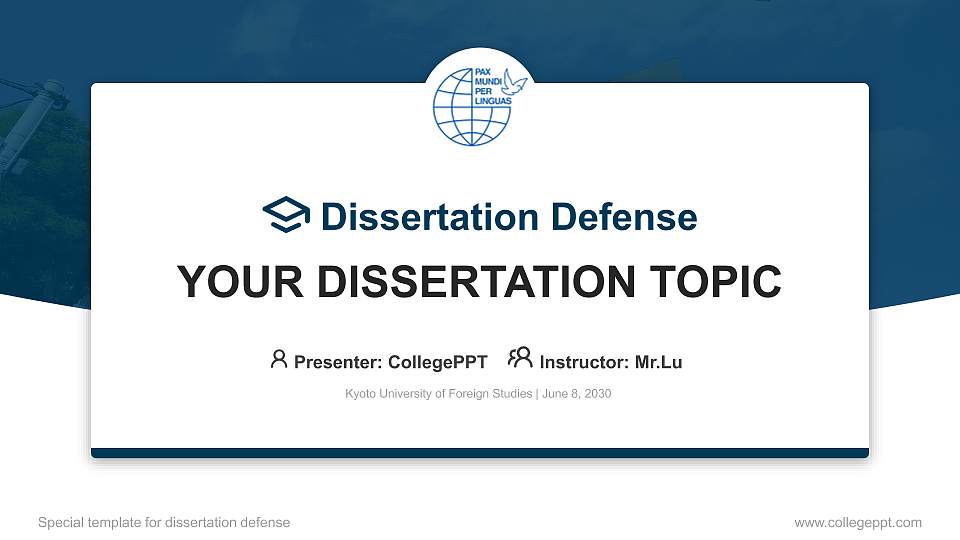 PAX MUNDI PER LINGUAS

Dissertation Defense

YOUR DISSERTATION TOPIC

Presenter: CollegePPT Instructor: Mr.Lu

Kyoto University of Foreign Studies | June 8, 2030

Special template for dissertation defense

www.collegeppt.com